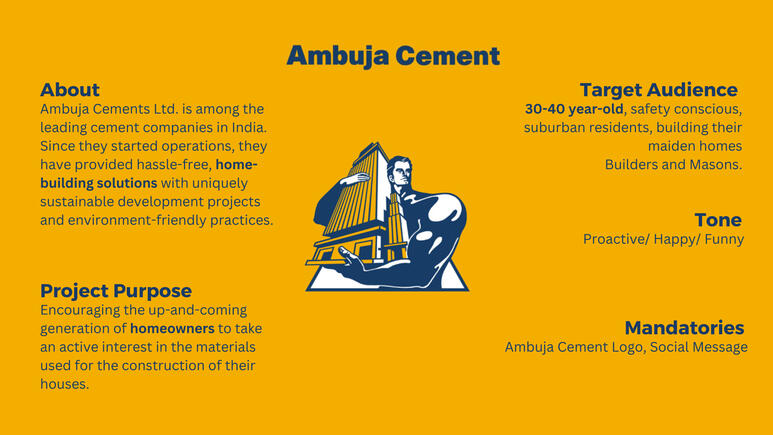 Ambuja Cement

About
Ambuja Cements Ltd. is among the leading cement companies in India. Since they started operations, they have provided hassle-free, home-building solutions with uniquely sustainable development projects and environment-friendly practices.

Project Purpose
Encouraging the up-and-coming generation of homeowners to take an active interest in the materials used for the construction of their houses.

Target Audience
30-40 year-old, safety conscious, suburban residents, building their maiden homes
Builders and Masons.

Tone
Proactive/ Happy/ Funny

Mandatories
Ambuja Cement Logo, Social Message